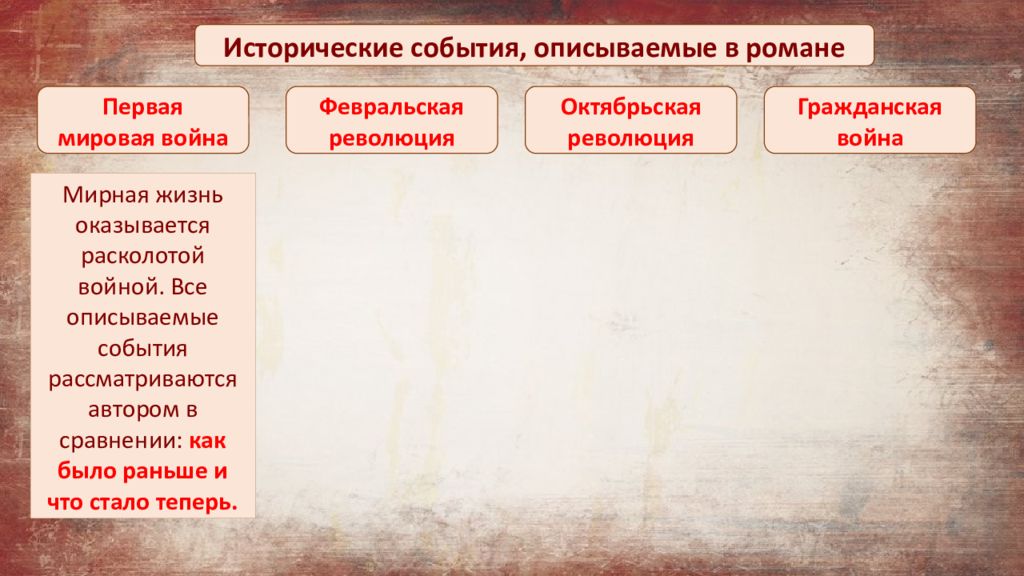 Исторические события, описываемые в романе

Первая мировая война

Февральская революция

Октябрьская революция

Гражданская война

Мирная жизнь оказывается расколотой войной. Все описываемые события рассматриваются автором в сравнении: как было раньше и что стало теперь.